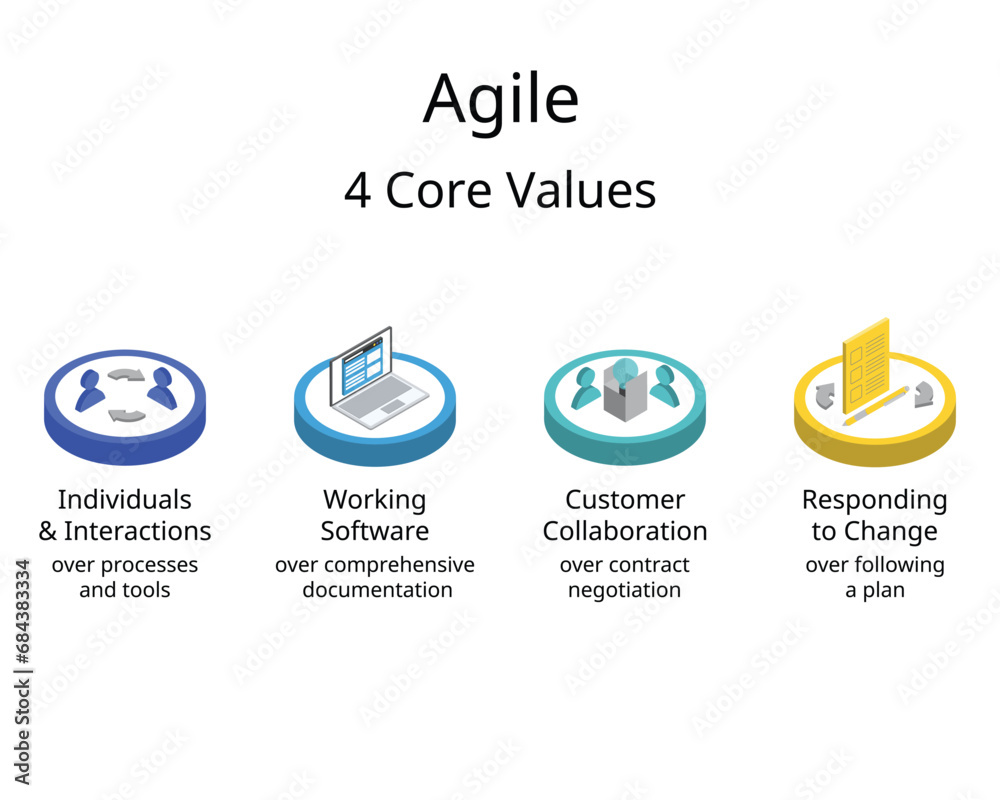 Agile
4 Core Values

Individuals & Interactions
over processes and tools

Working Software
over comprehensive documentation

Customer Collaboration
over contract negotiation

Responding to Change
over following a plan

Adobe Stock | #684383334